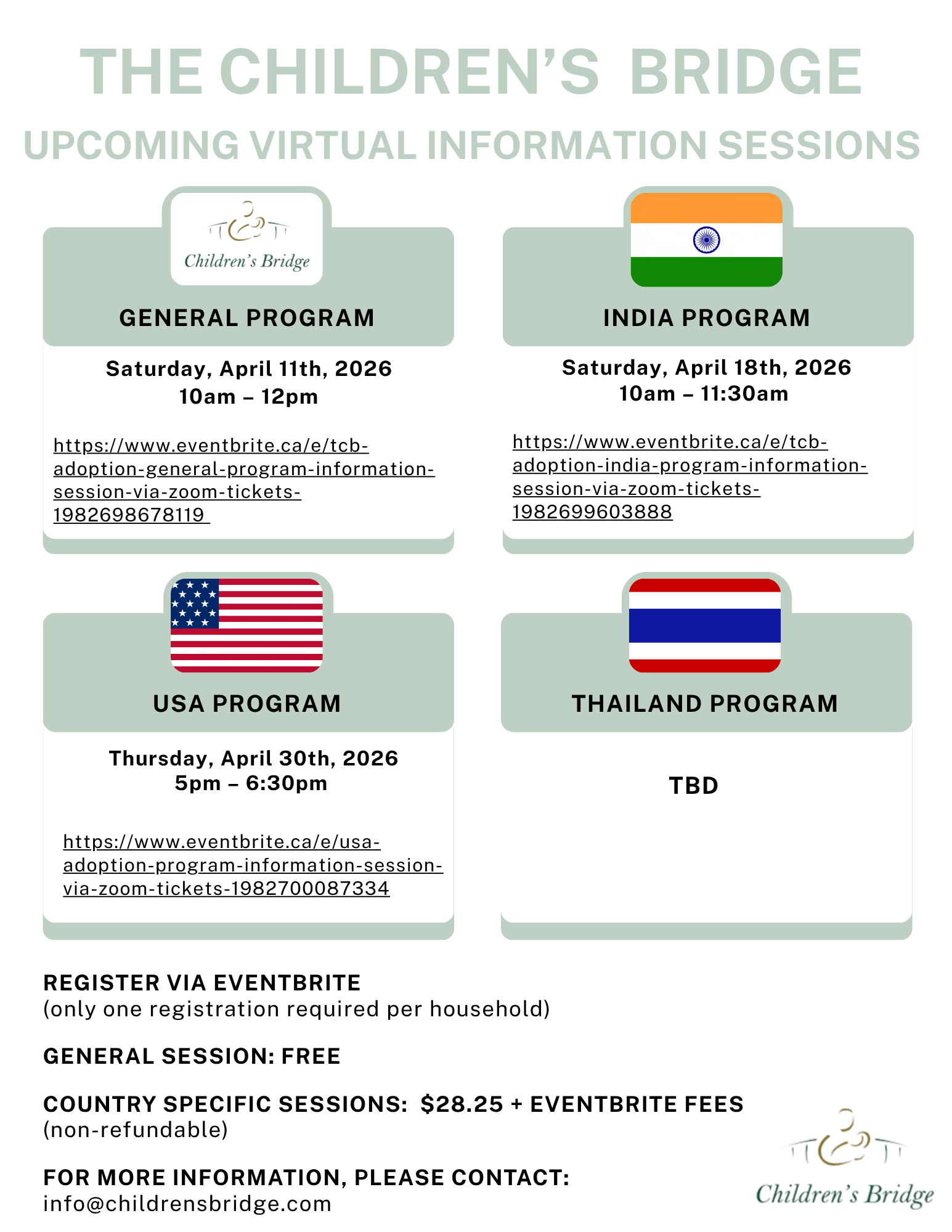 THE CHILDREN'S BRIDGE

UPCOMING VIRTUAL INFORMATION SESSIONS

Children's Bridge

GENERAL PROGRAM

Saturday, April 11th, 2026
10am – 12pm

https://www.eventbrite.ca/e/tcb-adoption-general-program-information-session-via-zoom-tickets-1982698678119

INDIA PROGRAM

Saturday, April 18th, 2026
10am – 11:30am

https://www.eventbrite.ca/e/tcb-adoption-india-program-information-session-via-zoom-tickets-1982699603888

USA PROGRAM

Thursday, April 30th, 2026
5pm – 6:30pm

https://www.eventbrite.ca/e/usa-adoption-program-information-session-via-zoom-tickets-1982700087334

THAILAND PROGRAM

TBD

REGISTER VIA EVENTBRITE
(only one registration required per household)

GENERAL SESSION: FREE

COUNTRY SPECIFIC SESSIONS: $28.25 + EVENTBRITE FEES
(non-refundable)

FOR MORE INFORMATION, PLEASE CONTACT:
info@childrensbridge.com

Children's Bridge